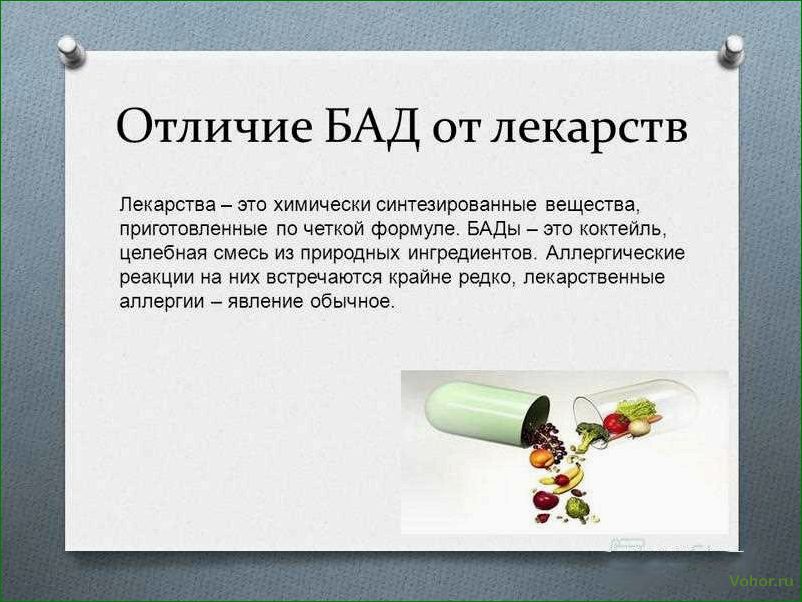 Отличие БАД от лекарств

Лекарства – это химически синтезированные вещества, приготовленные по четкой формуле. БАДы – это коктейль, целебная смесь из природных ингредиентов. Аллергические реакции на них встречаются крайне редко, лекарственные аллергии – явление обычное.

Vohor.ru